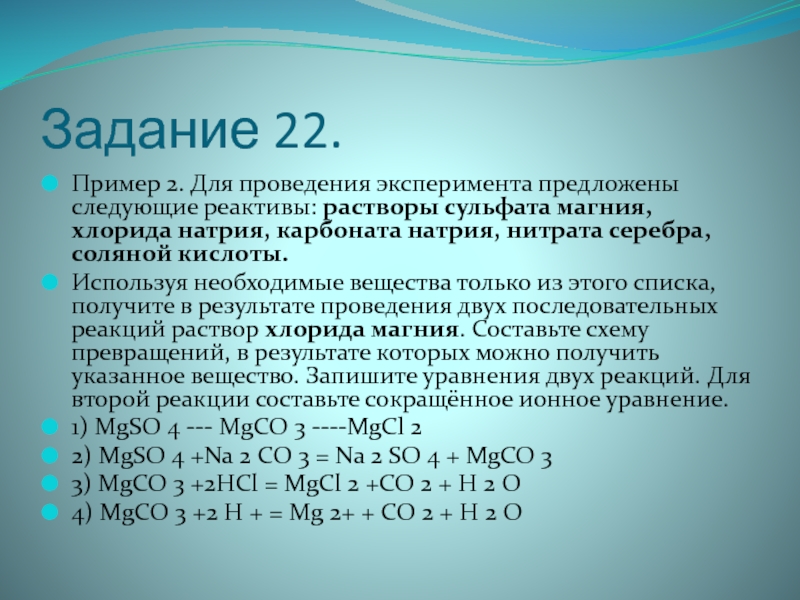 Задание 22.

Пример 2. Для проведения эксперимента предложены следующие реактивы: растворы сульфата магния, хлорида натрия, карбоната натрия, нитрата серебра, соляной кислоты.

Используя необходимые вещества только из этого списка, получите в результате проведения двух последовательных реакций раствор хлорида магния. Составьте схему превращений, в результате которых можно получить указанное вещество. Запишите уравнения двух реакций. Для второй реакции составьте сокращённое ионное уравнение.

1) MgSO 4 --- MgCO 3 ----MgCl 2

2) MgSO 4 +Na 2 CO 3 = Na 2 SO 4 + MgCO 3

3) MgCO 3 +2HCl = MgCl 2 +CO 2 + H 2 O

4) MgCO 3 +2 H + = Mg 2+ + CO 2 + H 2 O